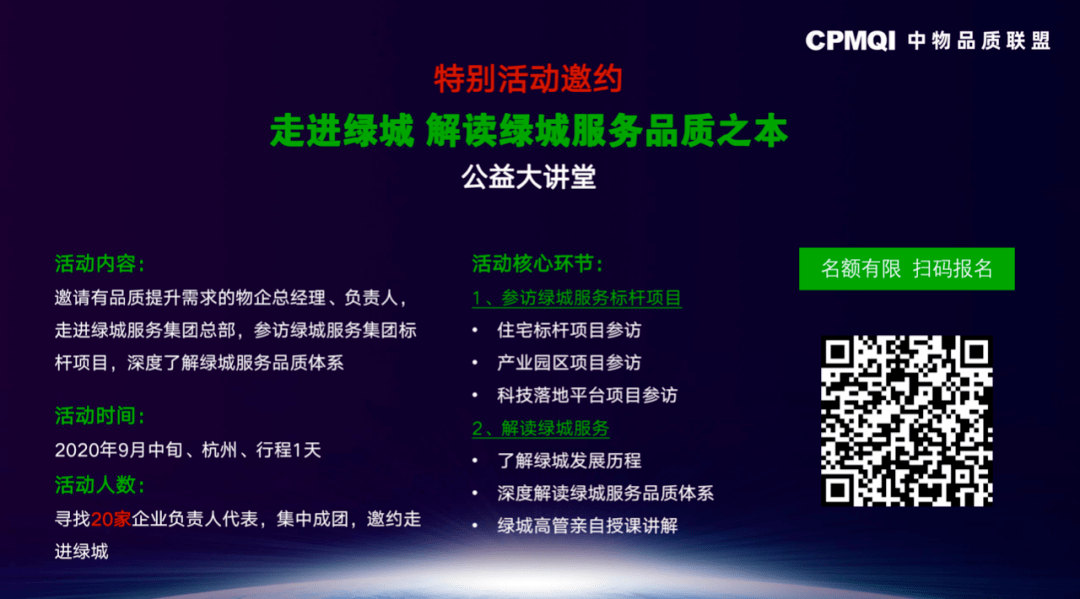 CPMQI 中物品质联盟

特别活动邀约

走进绿城 解读绿城服务品质之本

公益大讲堂

活动内容：

邀请有品质提升需求的物企总经理、负责人，走进绿城服务集团总部，参访绿城服务集团标杆项目，深度了解绿城服务品质体系

活动时间：

2020年9月中旬、杭州、行程1天

活动人数：

寻找20家企业负责人代表，集中成团，邀约走进绿城

活动核心环节：

1、参访绿城服务标杆项目

• 住宅标杆项目参访

• 产业园区项目参访

• 科技落地平台项目参访

2、解读绿城服务

• 了解绿城发展历程

• 深度解读绿城服务品质体系

• 绿城高管亲自授课讲解

名额有限 扫码报名